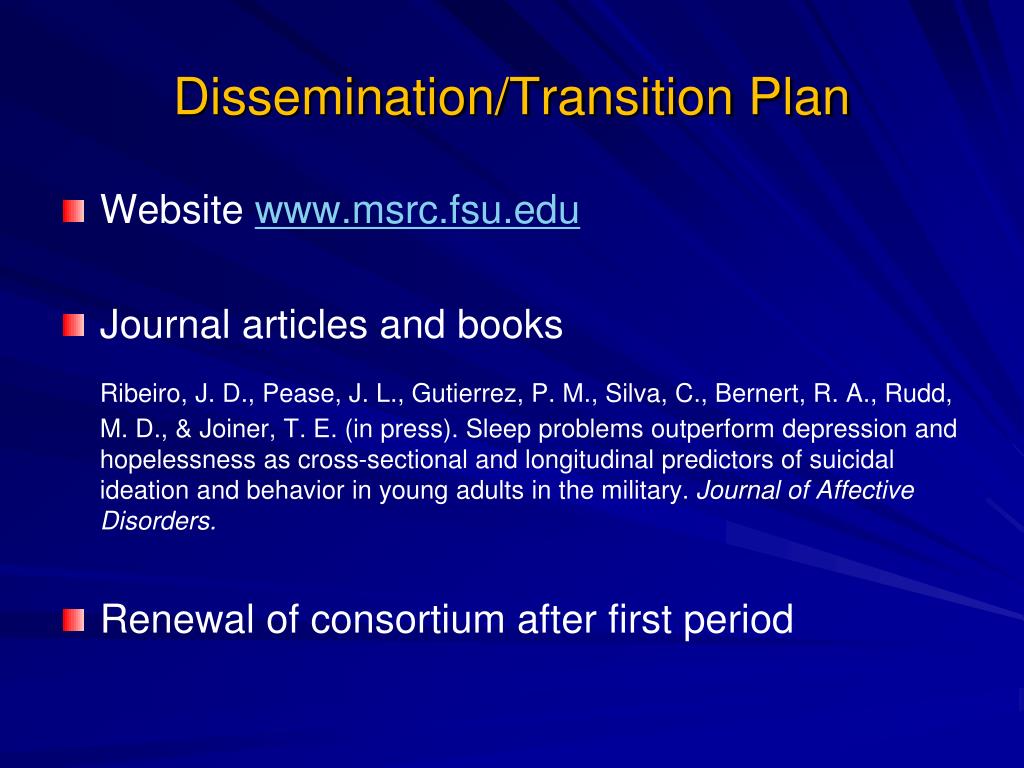 Dissemination/Transition Plan

Website www.msrc.fsu.edu

Journal articles and books

Ribeiro, J. D., Pease, J. L., Gutierrez, P. M., Silva, C., Bernert, R. A., Rudd, M. D., & Joiner, T. E. (in press). Sleep problems outperform depression and hopelessness as cross-sectional and longitudinal predictors of suicidal ideation and behavior in young adults in the military. Journal of Affective Disorders.

Renewal of consortium after first period